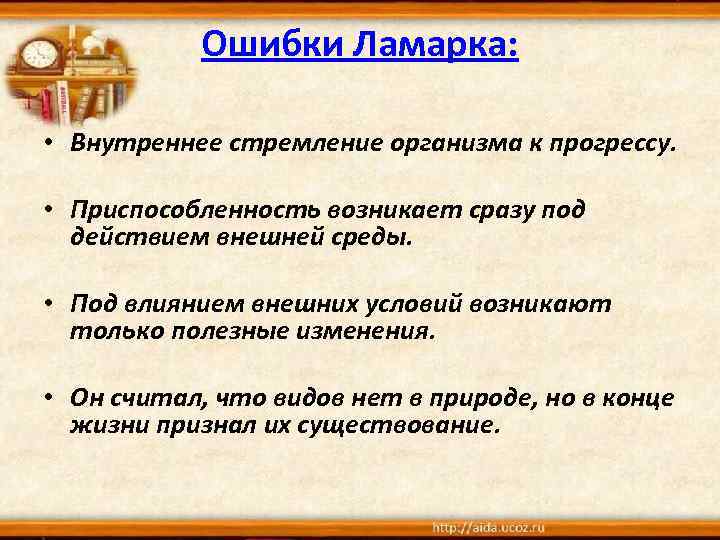 Ошибки Ламарка:

• Внутреннее стремление организма к прогрессу.

• Приспособленность возникает сразу под действием внешней среды.

• Под влиянием внешних условий возникают только полезные изменения.

• Он считал, что видов нет в природе, но в конце жизни признал их существование.

http://aida.ucoz.ru